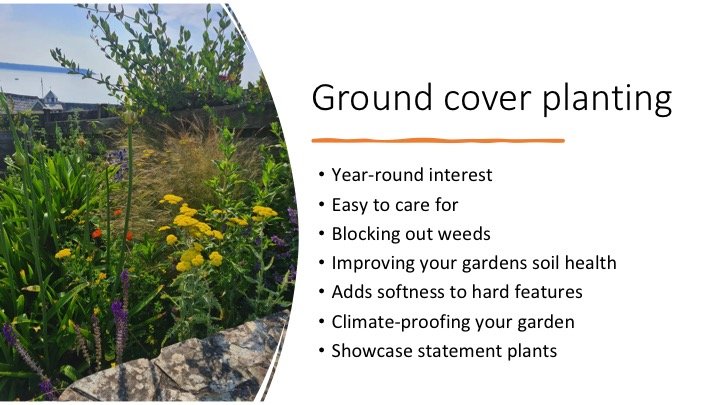 Ground cover planting

• Year-round interest
• Easy to care for
• Blocking out weeds
• Improving your gardens soil health
• Adds softness to hard features
• Climate-proofing your garden
• Showcase statement plants